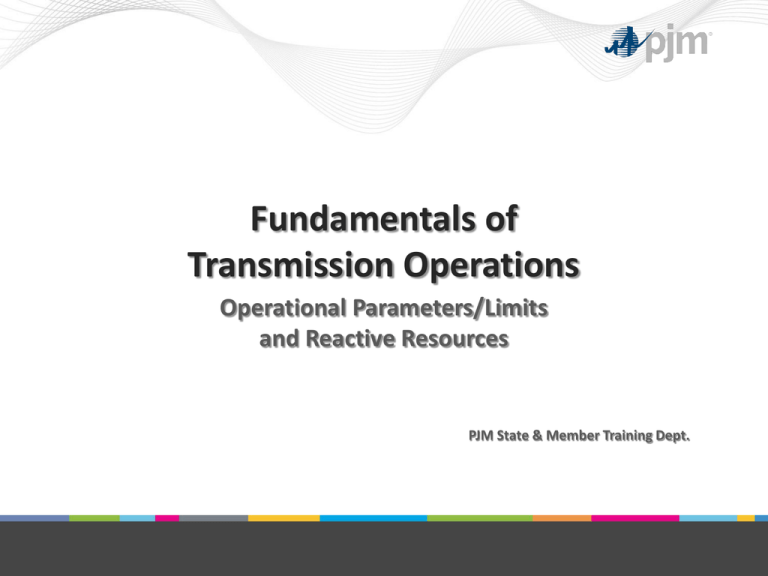 pjm

Fundamentals of Transmission Operations

Operational Parameters/Limits and Reactive Resources

PJM State & Member Training Dept.